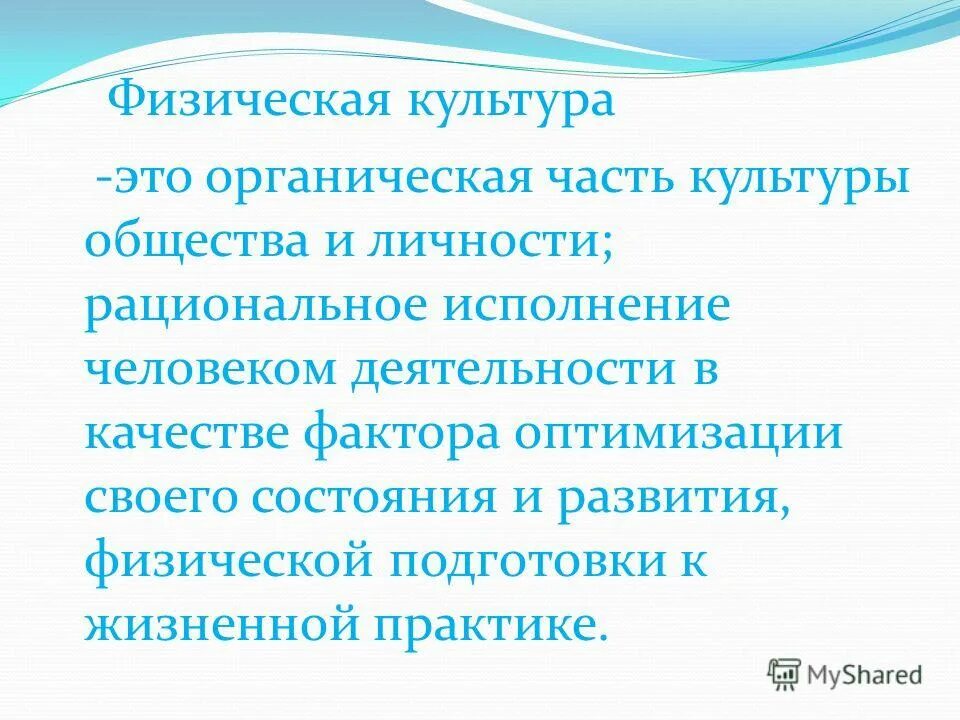 Физическая культура

-это органическая часть культуры общества и личности; рациональное исполнение человеком деятельности в качестве фактора оптимизации своего состояния и развития, физической подготовки к жизненной практике.

MyShared